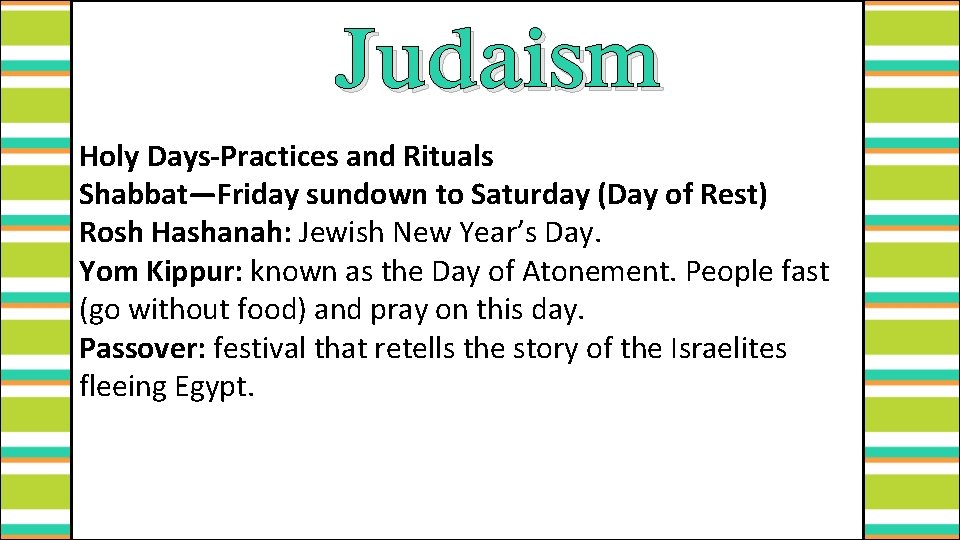 Judaism

Holy Days-Practices and Rituals
Shabbat—Friday sundown to Saturday (Day of Rest)
Rosh Hashanah: Jewish New Year's Day.
Yom Kippur: known as the Day of Atonement. People fast (go without food) and pray on this day.
Passover: festival that retells the story of the Israelites fleeing Egypt.